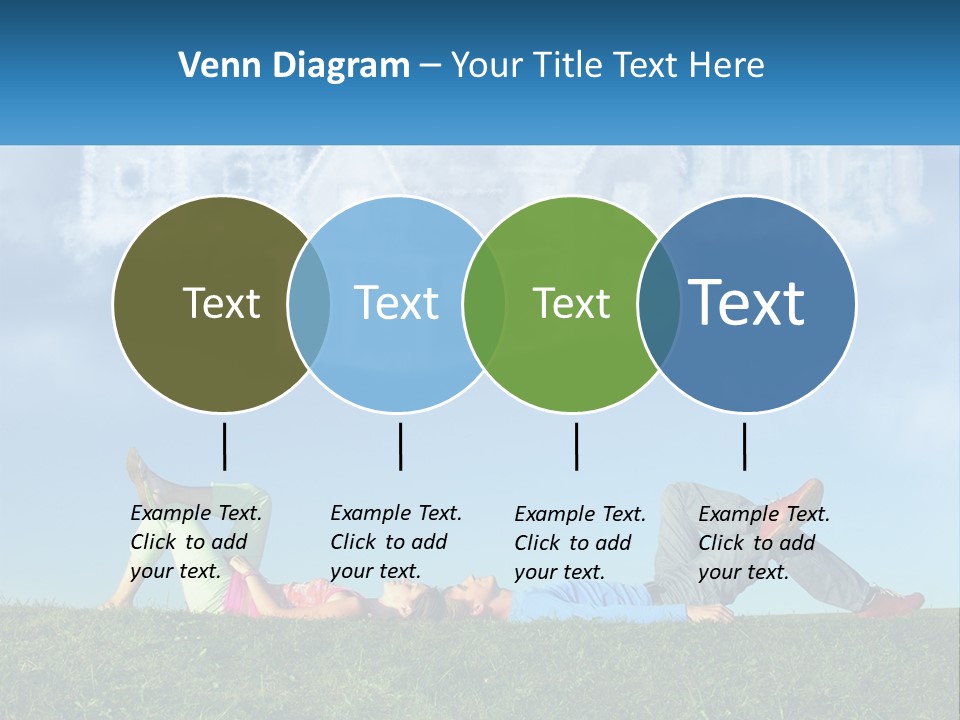 Venn Diagram – Your Title Text Here

Text

Text

Text

Text

Example Text. Click to add your text.

Example Text. Click to add your text.

Example Text. Click to add your text.

Example Text. Click to add your text.